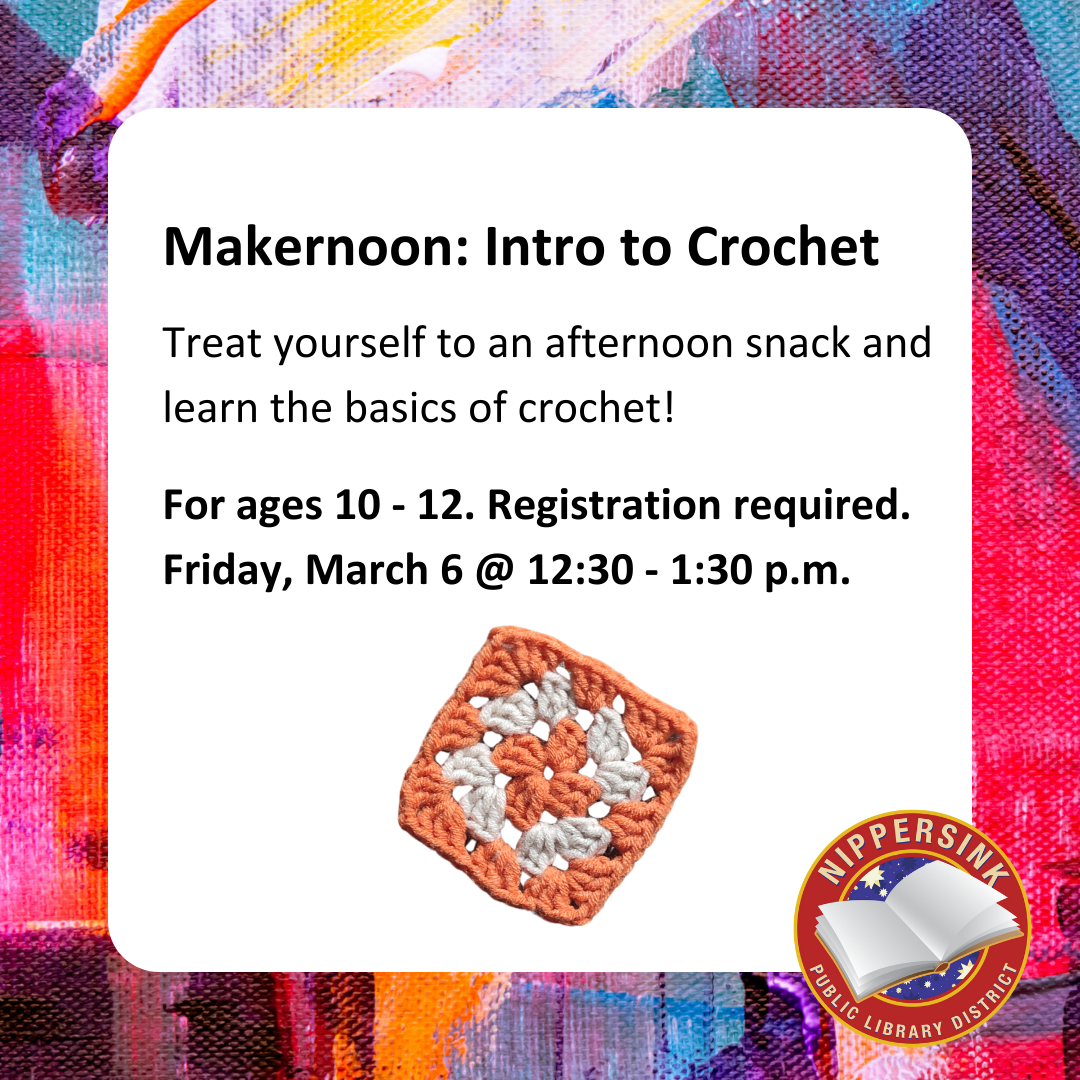 Makernoon: Intro to Crochet

Treat yourself to an afternoon snack and learn the basics of crochet!

For ages 10 - 12. Registration required.
Friday, March 6 @ 12:30 - 1:30 p.m.

NIPPERSINK
PUBLIC LIBRARY DISTRICT